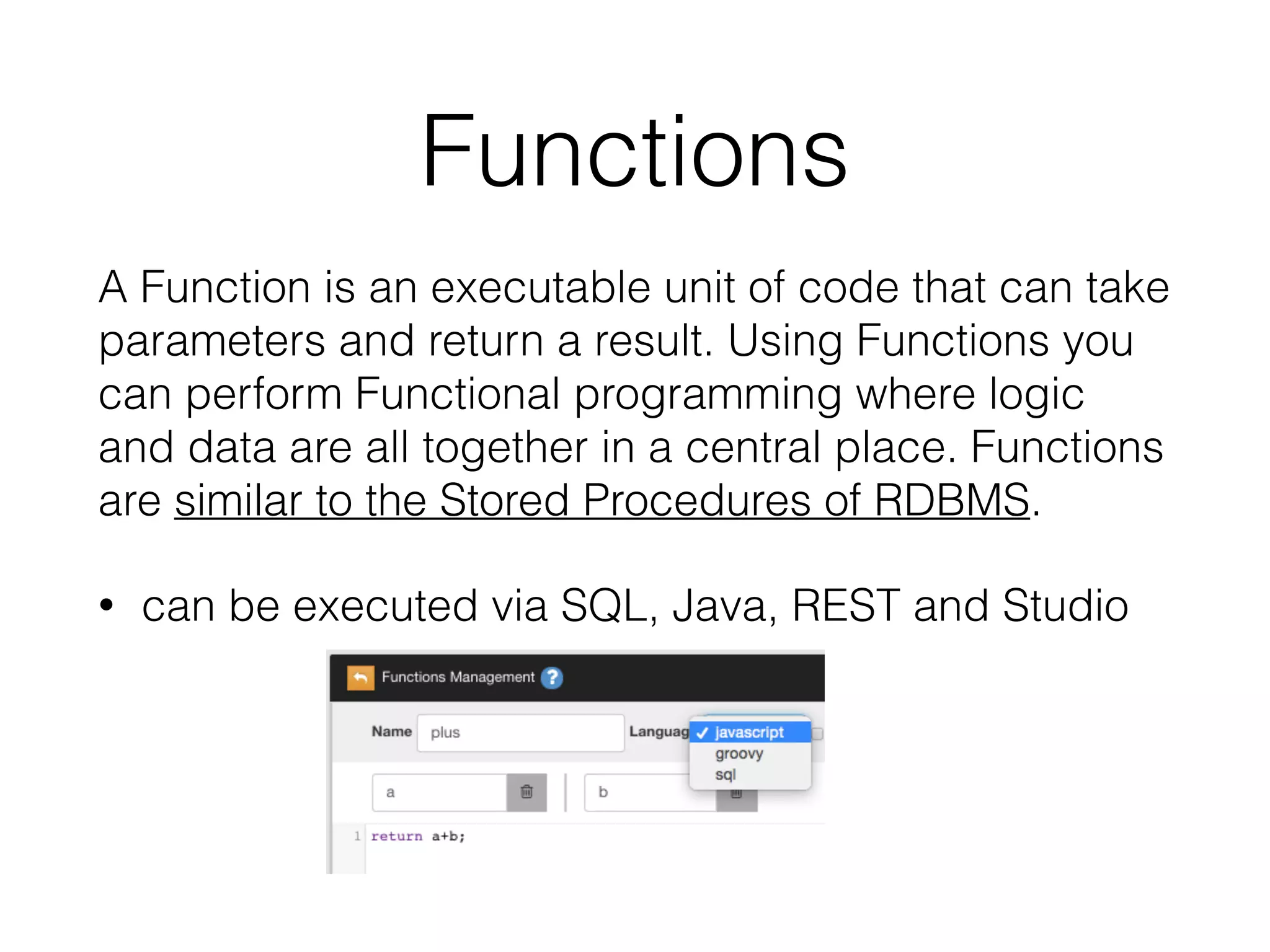 Functions

A Function is an executable unit of code that can take parameters and return a result. Using Functions you can perform Functional programming where logic and data are all together in a central place. Functions are similar to the Stored Procedures of RDBMS.

• can be executed via SQL, Java, REST and Studio

Functions Management ?

Name plus

Languag ✓ javascript
groovy
sql

a

b

1 return a+b;